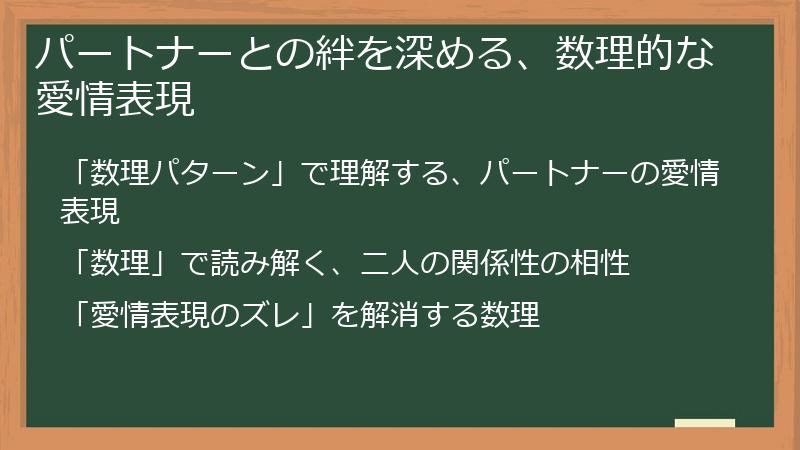 パートナーとの絆を深める、数理的な愛情表現

「数理パターン」で理解する、パートナーの愛情表現

「数理」で読み解く、二人の関係性の相性

「愛情表現のズレ」を解消する数理